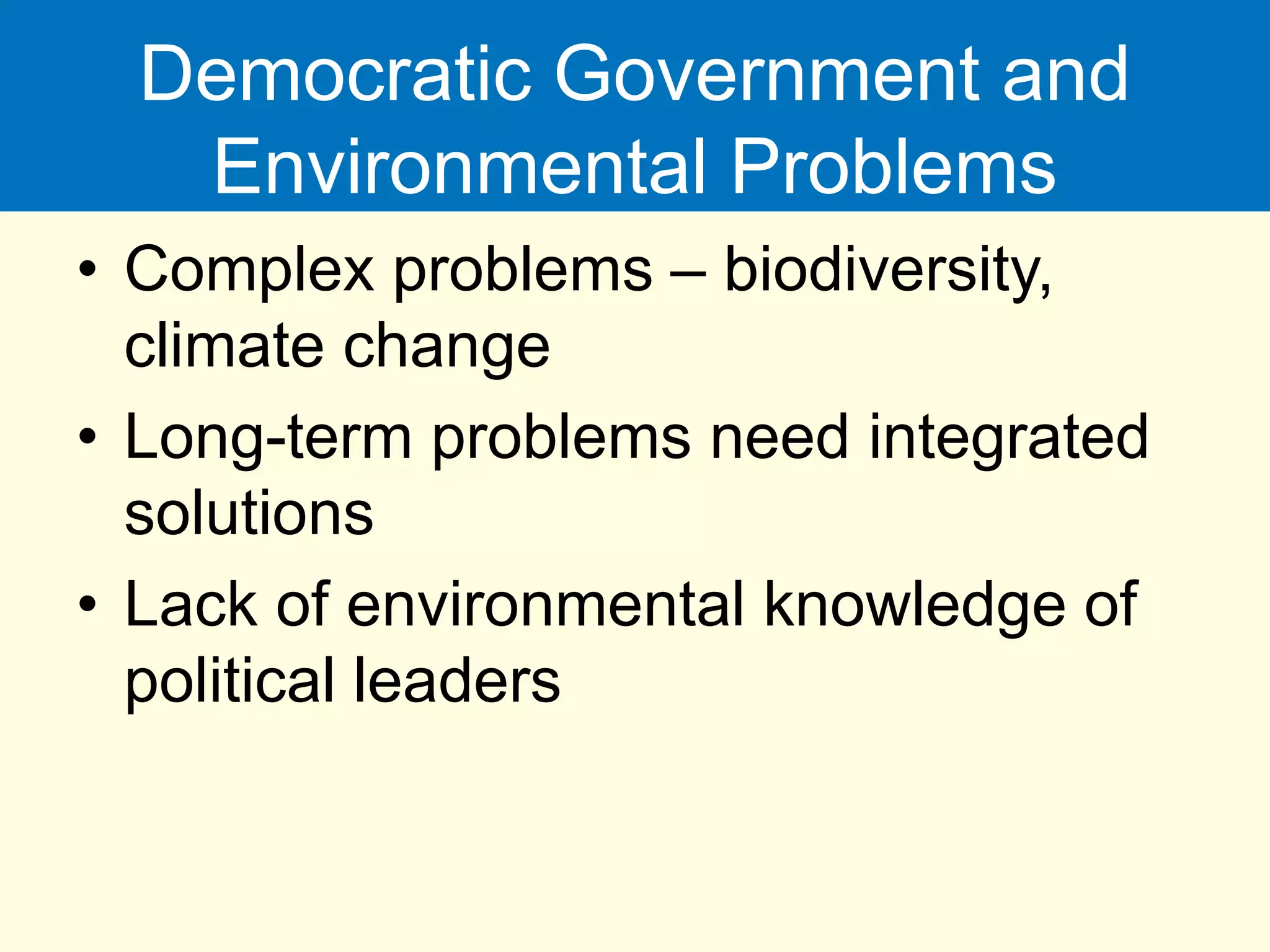 Democratic Government and Environmental Problems

• Complex problems – biodiversity, climate change

• Long-term problems need integrated solutions

• Lack of environmental knowledge of political leaders